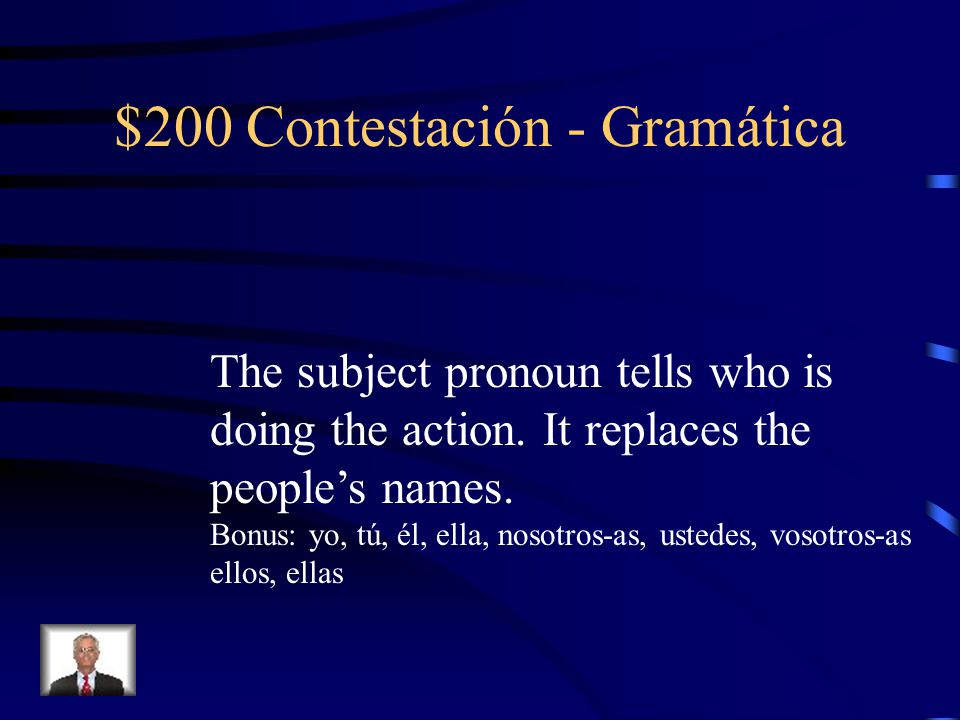 \$200 Contestación - Gramática

The subject pronoun tells who is doing the action. It replaces the people’s names.

Bonus: yo, tú, él, ella, nosotros-as, ustedes, vosotros-as ellos, ellas